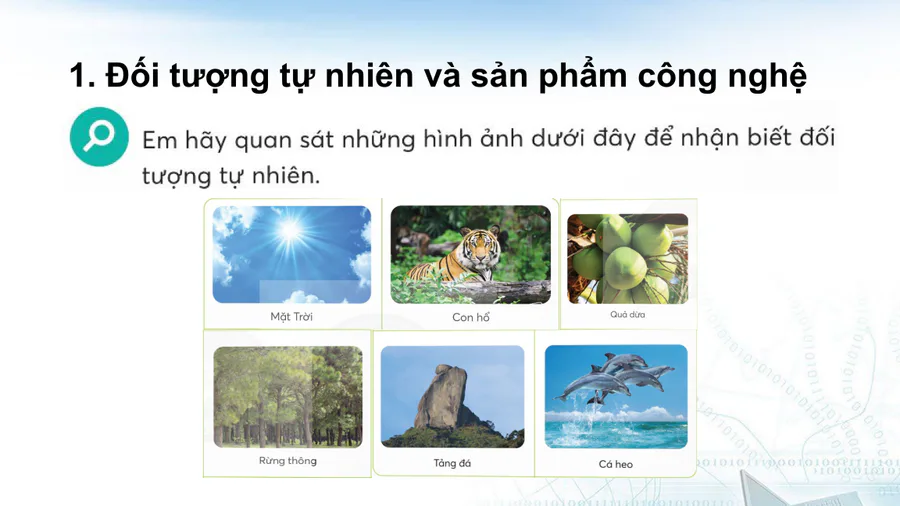 1. Đối tượng tự nhiên và sản phẩm công nghệ

Em hãy quan sát những hình ảnh dưới đây để nhận biết đối tượng tự nhiên.

Mặt Trời

Con hổ

Quả dừa

Rừng thông

Tảng đá

Cá heo